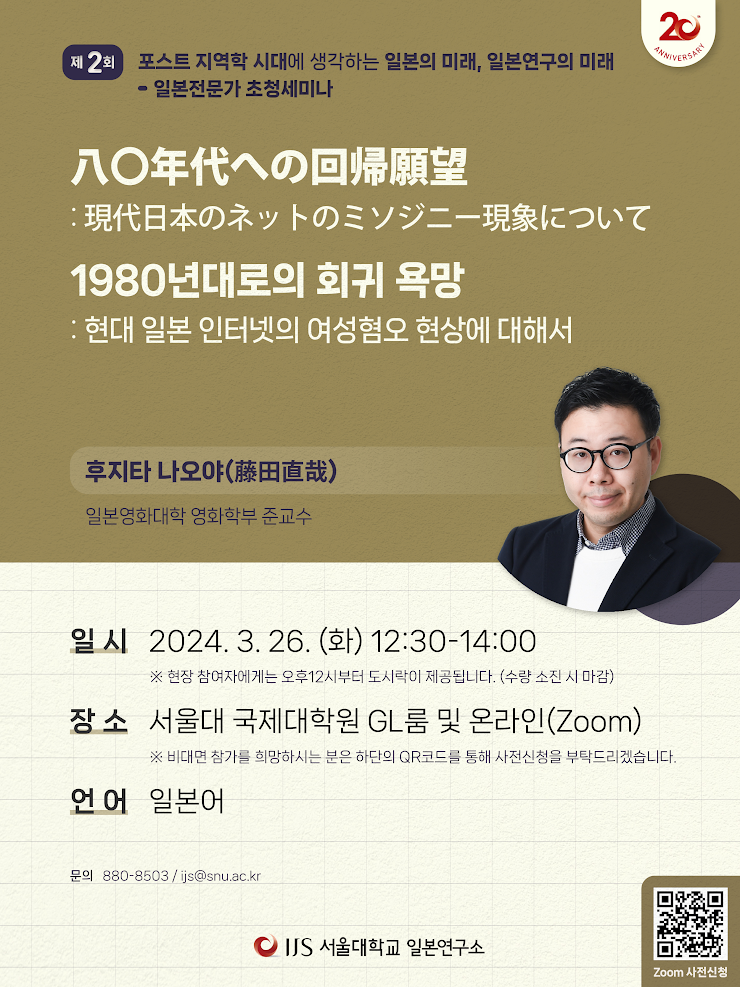 20 ANNIVERSARY

제 2회 포스트 지역학 시대에 생각하는 일본의 미래, 일본연구의 미래 - 일본전문가 초청세미나

八〇年代への回帰願望
: 現代日本のネットのミソジニー現象について

1980년대로의 회귀 욕망
: 현대 일본 인터넷의 여성혐오 현상에 대해서

후지타 나오야(藤田直哉)
일본영화대학 영화학부 준교수

일 시 2024. 3. 26. (화) 12:30-14:00
※ 현장 참여자에게는 오후12시부터 도시락이 제공됩니다. (수량 소진 시 마감)

장 소 서울대 국제대학원 GL룸 및 온라인(Zoom)
※ 비대면 참가를 희망하시는 분은 하단의 QR코드를 통해 사전신청을 부탁드리겠습니다.

언 어 일본어

문의 880-8503 / ijs@snu.ac.kr

IJS 서울대학교 일본연구소

Zoom 사전신청